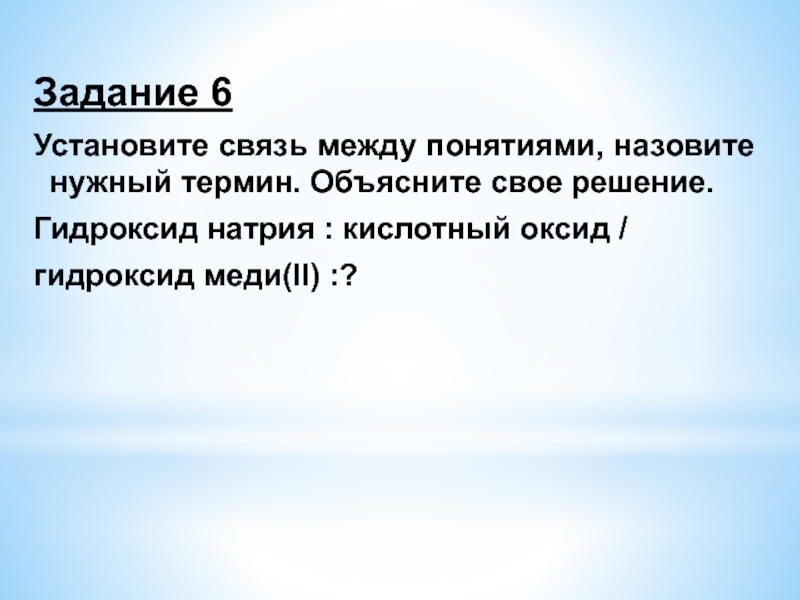 Задание 6

Установите связь между понятиями, назовите нужный термин. Объясните свое решение.

Гидроксид натрия : кислотный оксид /

гидроксид меди(II) :?